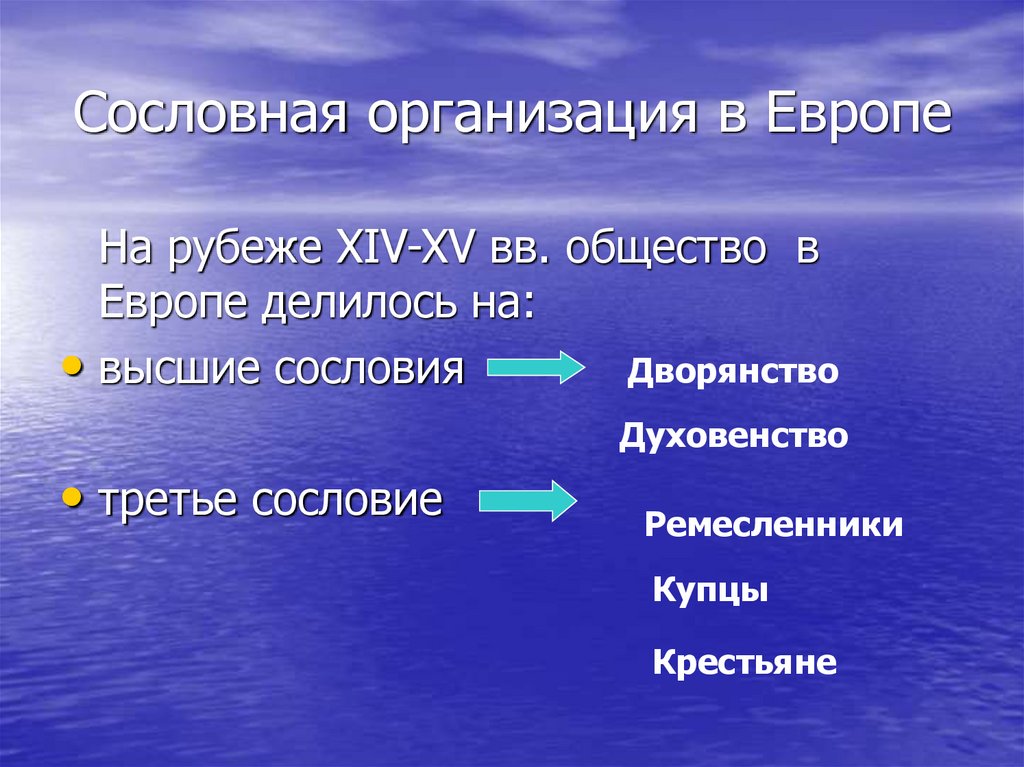 Сословная организация в Европе

На рубеже XIV-XV вв. общество в Европе делилось на:

• высшие сословия

Дворянство

Духовенство

• третье сословие

Ремесленники

Купцы

Крестьяне